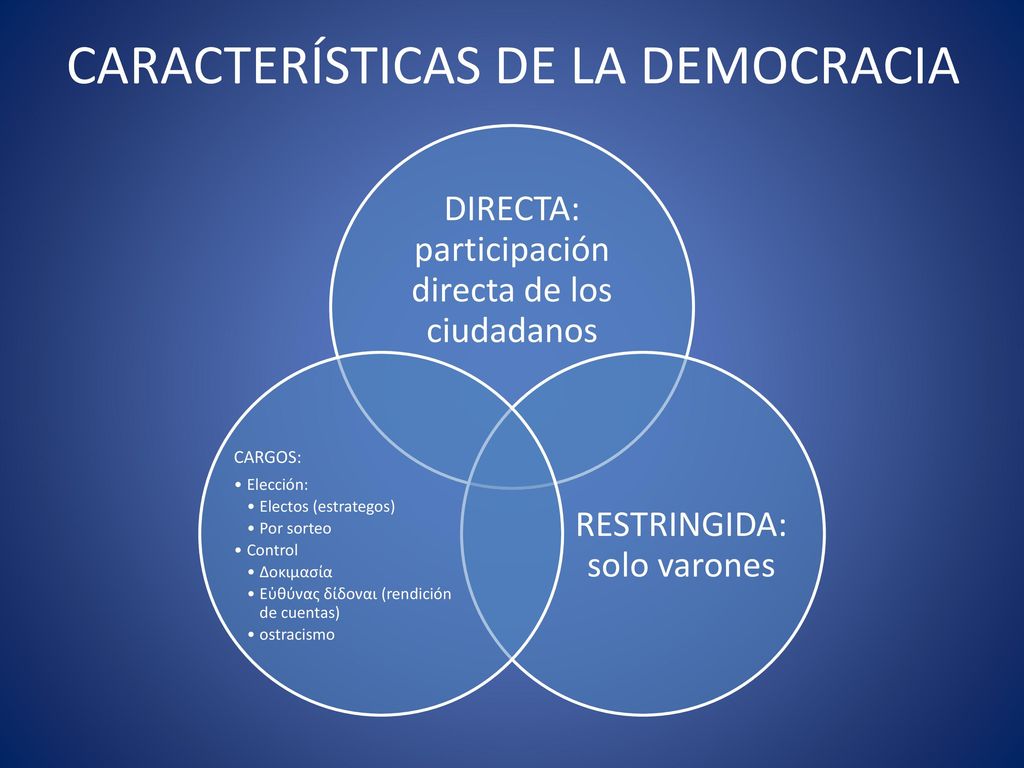 CARACTERÍSTICAS DE LA DEMOCRACIA

DIRECTA: participación directa de los ciudadanos

CARGOS:
• Elección:
  • Electos (estrategos)
  • Por sorteo
• Control
  • Δοκιμασία
  • Εὐθύνας δίδοναι (rendición de cuentas)
  • ostracismo

RESTRINGIDA: solo varones